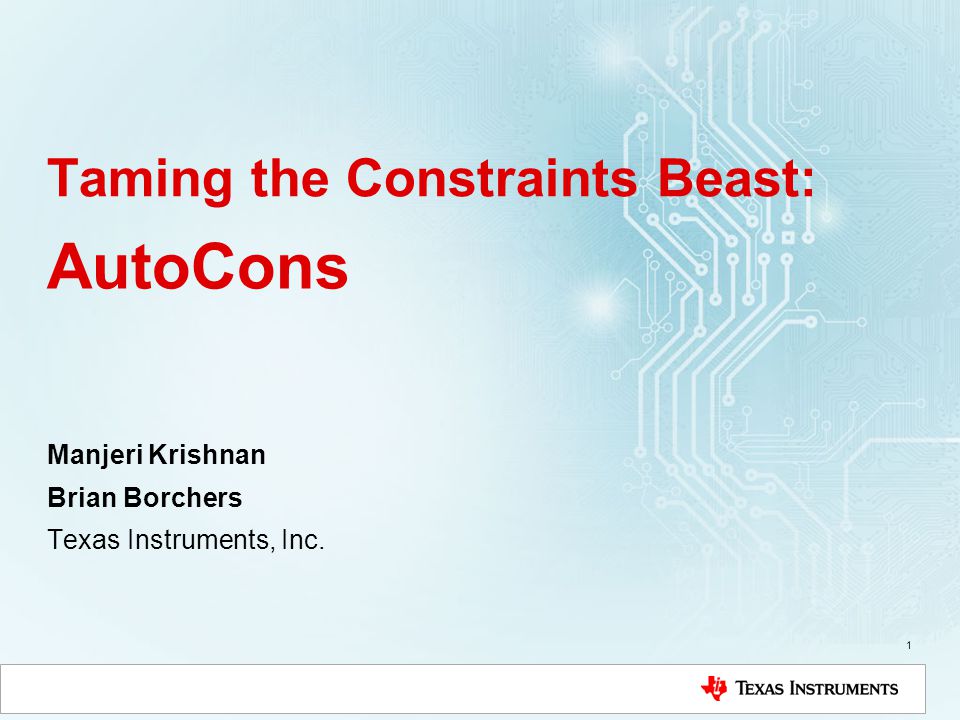 Taming the Constraints Beast:

AutoCons

Manjeri Krishnan

Brian Borchers

Texas Instruments, Inc.

1

TEXAS INSTRUMENTS